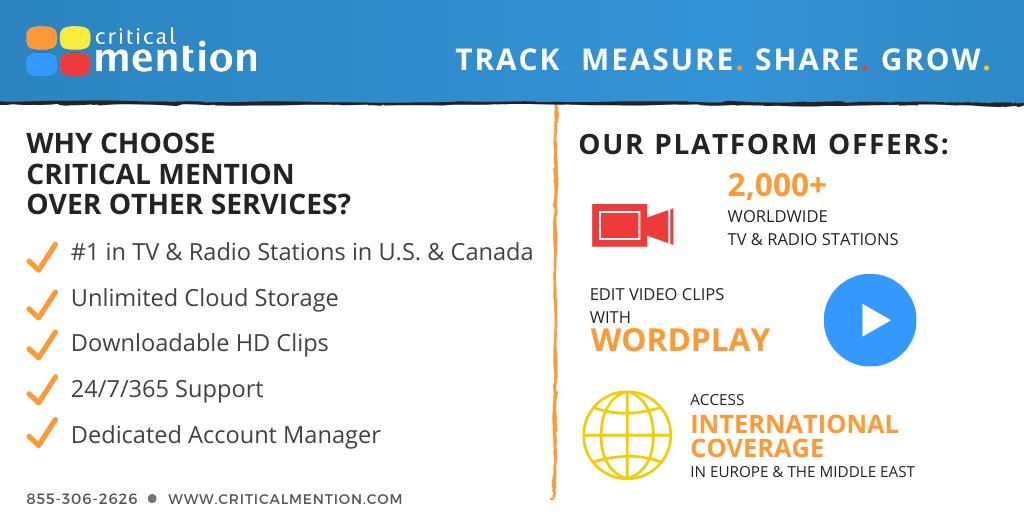 critical mention

TRACK MEASURE. SHARE. GROW.

WHY CHOOSE CRITICAL MENTION OVER OTHER SERVICES?

#1 in TV & Radio Stations in U.S. & Canada

Unlimited Cloud Storage

Downloadable HD Clips

24/7/365 Support

Dedicated Account Manager

855-306-2626 • WWW.CRITICALMENTION.COM

OUR PLATFORM OFFERS:

2,000+
WORLDWIDE
TV & RADIO STATIONS

EDIT VIDEO CLIPS
WITH
WORDPLAY

ACCESS
INTERNATIONAL COVERAGE
IN EUROPE & THE MIDDLE EAST